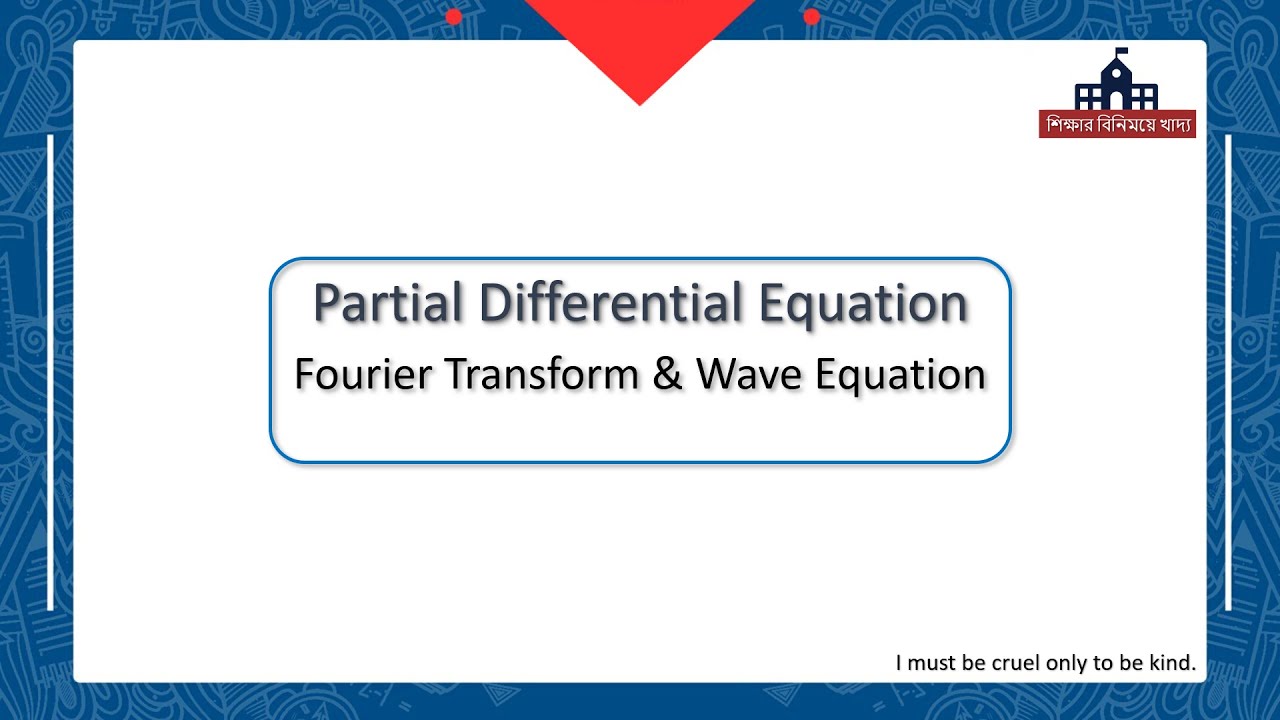 শিক্ষার বিনিময়ে খাদ্য

Partial Differential Equation
Fourier Transform & Wave Equation

I must be cruel only to be kind.